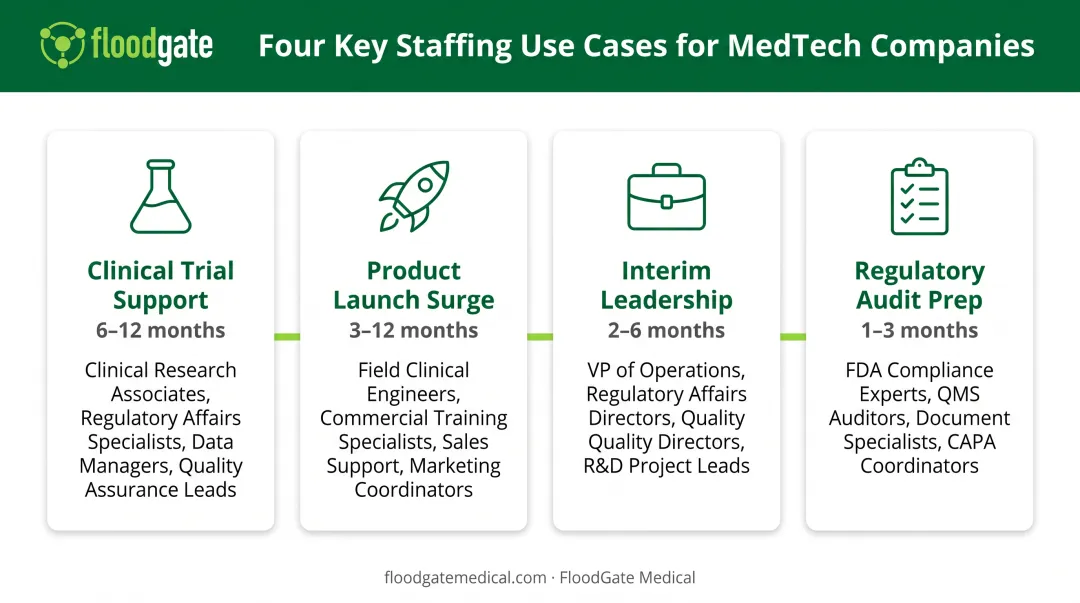 floodgate

Four Key Staffing Use Cases for MedTech Companies

Clinical Trial Support
6–12 months
Clinical Research Associates, Regulatory Affairs Specialists, Data Managers, Quality Assurance Leads

Product Launch Surge
3–12 months
Field Clinical Engineers, Commercial Training Specialists, Sales Support, Marketing Coordinators

Interim Leadership
2–6 months
VP of Operations, Regulatory Affairs Directors, Quality Quality Directors, R&D Project Leads

Regulatory Audit Prep
1–3 months
FDA Compliance Experts, QMS Auditors, Document Specialists, CAPA Coordinators

floodgatemedical.com · FloodGate Medical